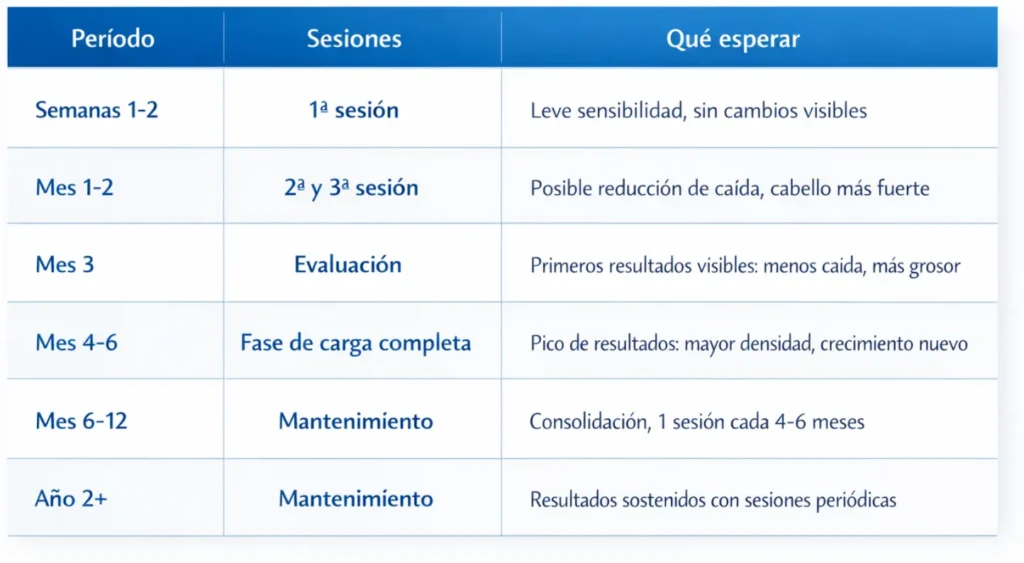 | Período | Sesiones | Qué esperar |
|---|---|---|
| Semanas 1-2 | 1ª sesión | Leve sensibilidad, sin cambios visibles |
| Mes 1-2 | 2ª y 3ª sesión | Posible reducción de caída, cabello más fuerte |
| Mes 3 | Evaluación | Primeros resultados visibles: menos caida, más grosor |
| Mes 4-6 | Fase de carga completa | Pico de resultados: mayor densidad, crecimiento nuevo |
| Mes 6-12 | Mantenimiento | Consolidación, 1 sesión cada 4-6 meses |
| Año 2+ | Mantenimiento | Resultados sostenidos con sesiones periódicas |